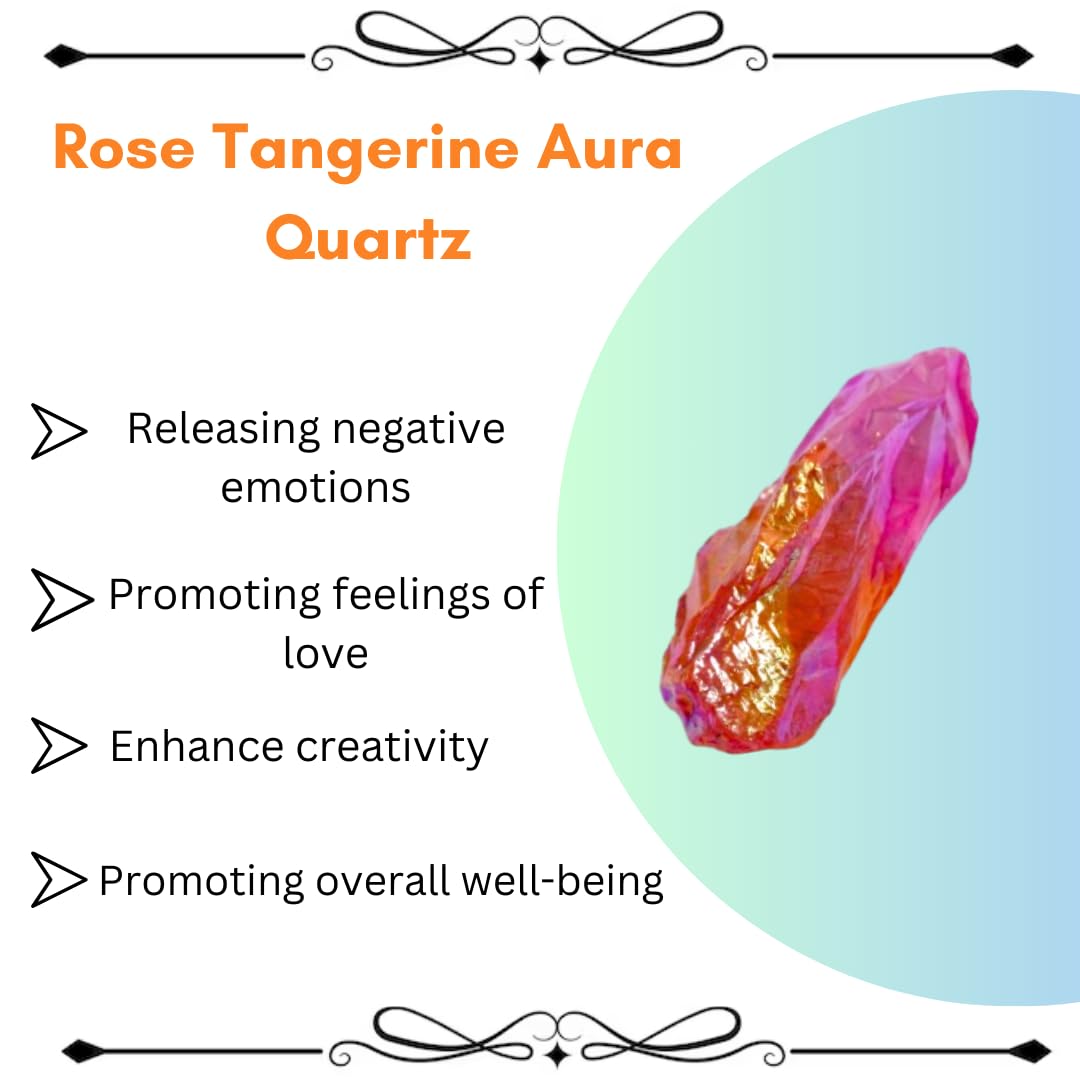 Rose Tangerine Aura Quartz

Releasing negative emotions

Promoting feelings of love

Enhance creativity

Promoting overall well-being